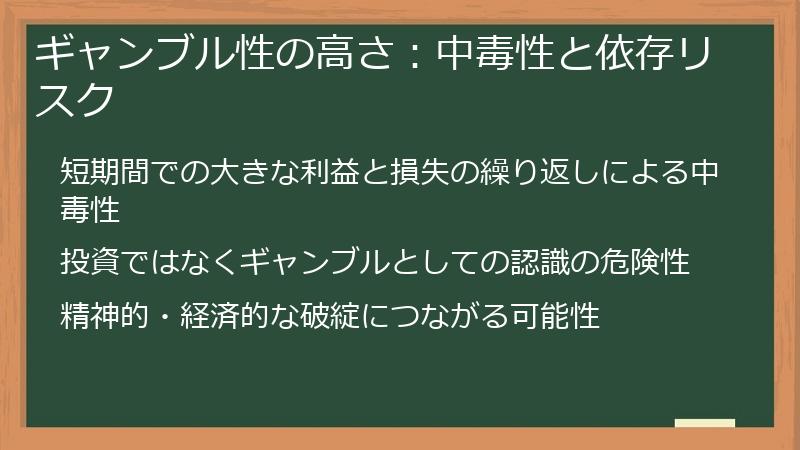 ギャンブル性の高さ：中毒性と依存リスク

短期間での大きな利益と損失の繰り返しによる中毒性

投資ではなくギャンブルとしての認識の危険性

精神的・経済的な破綻につながる可能性